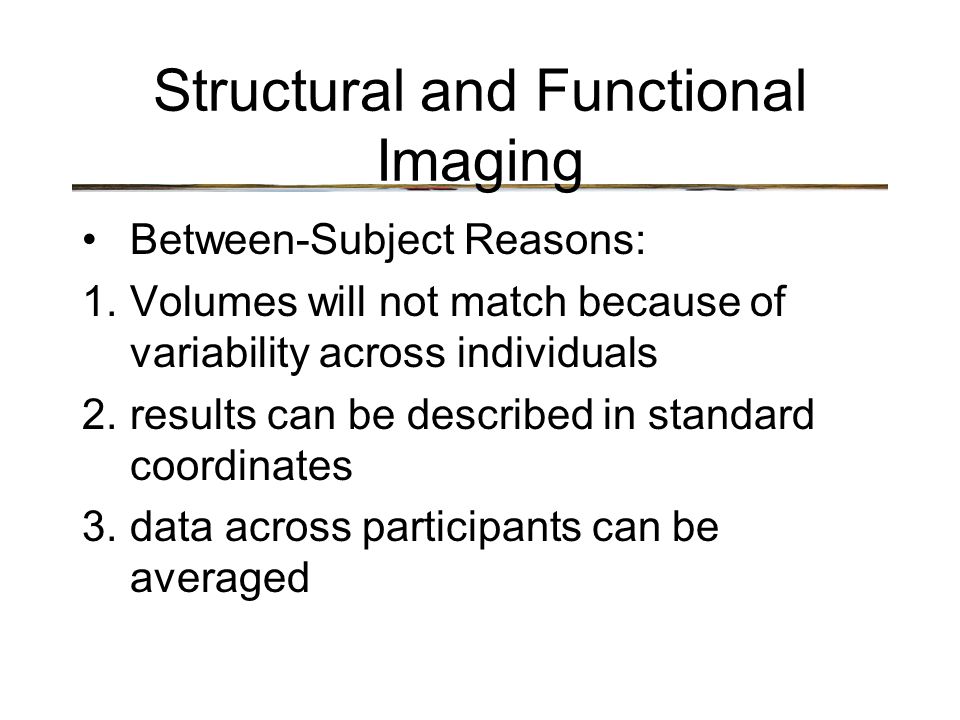 Structural and Functional Imaging

• Between-Subject Reasons:

1. Volumes will not match because of variability across individuals

2. results can be described in standard coordinates

3. data across participants can be averaged